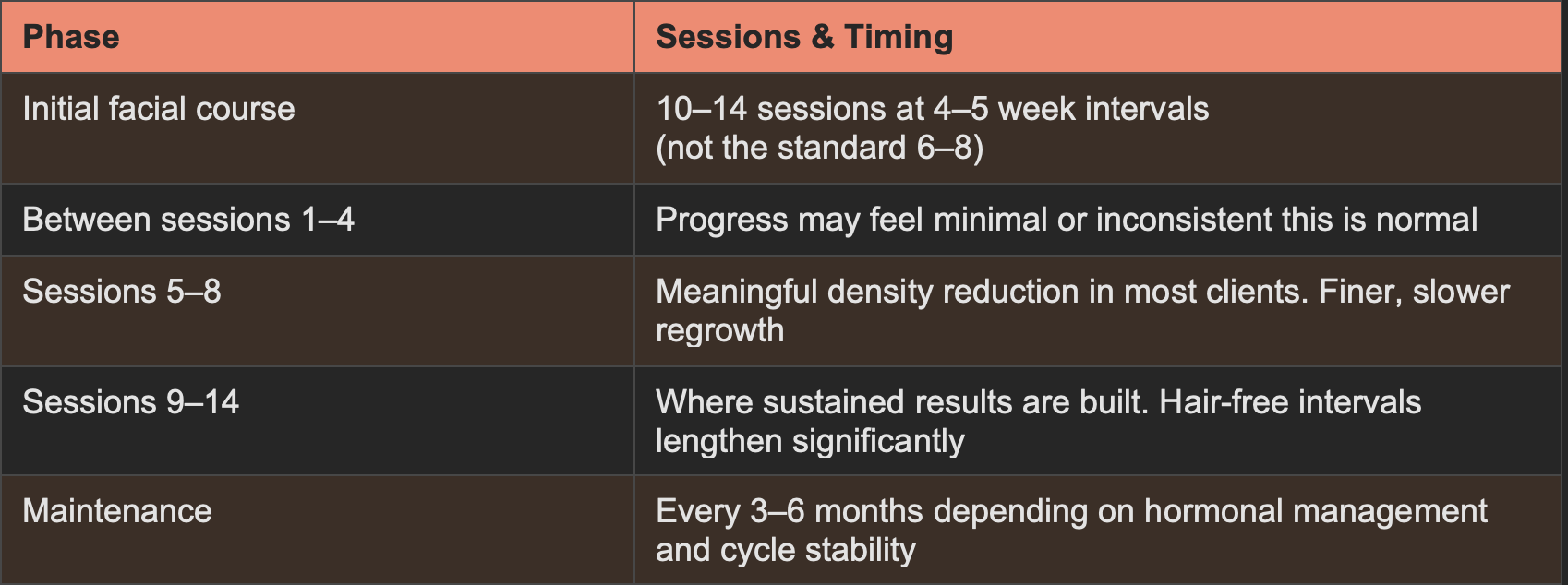 | Phase | Sessions & Timing |
|---|---|
| Initial facial course | 10–14 sessions at 4–5 week intervals (not the standard 6–8) |
| Between sessions 1–4 | Progress may feel minimal or inconsistent this is normal |
| Sessions 5–8 | Meaningful density reduction in most clients. Finer, slower regrowth |
| Sessions 9–14 | Where sustained results are built. Hair-free intervals lengthen significantly |
| Maintenance | Every 3–6 months depending on hormonal management and cycle stability |